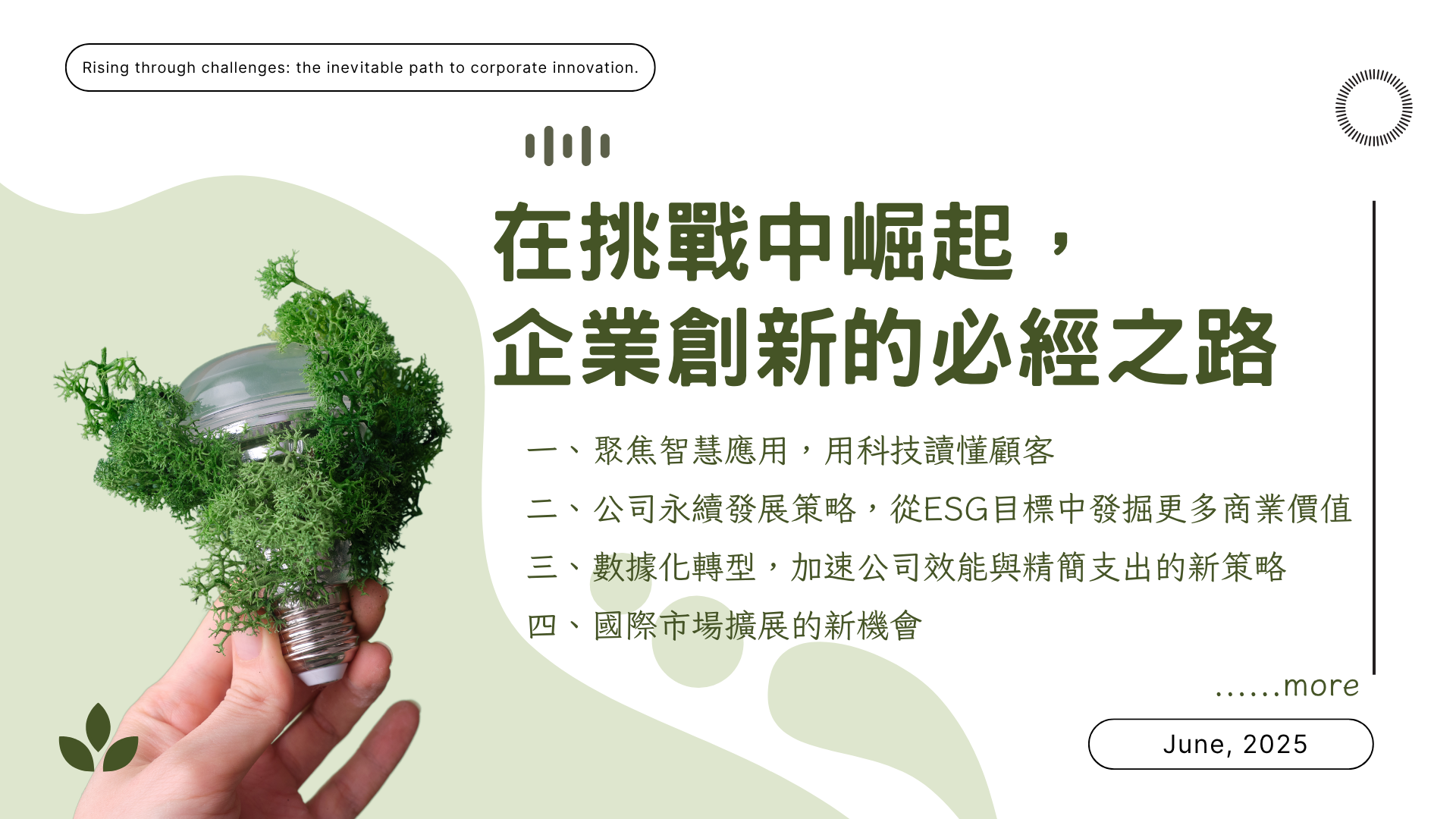 Rising through challenges: the inevitable path to corporate innovation.

在挑戰中崛起，
企業創新的必經之路

一、聚焦智慧應用，用科技讀懂顧客
二、公司永續發展策略，從ESG目標中發掘更多商業價值
三、數據化轉型，加速公司效能與精簡支出的新策略
四、國際市場擴展的新機會

......more

June, 2025